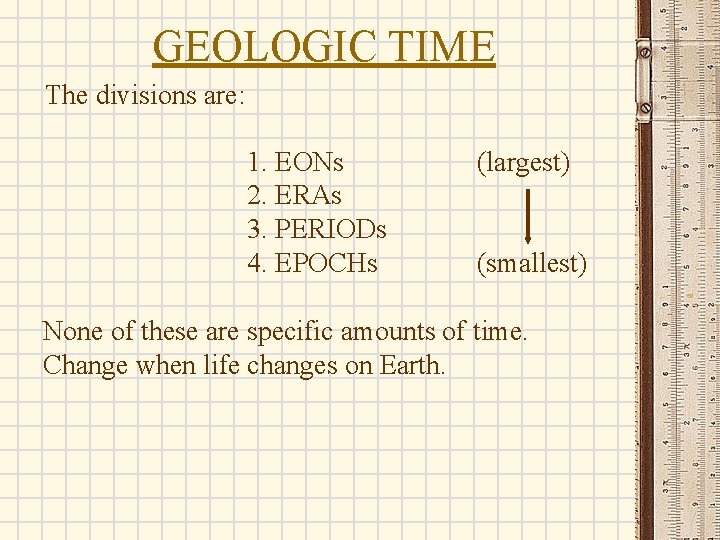 GEOLOGIC TIME

The divisions are:

1. EONs (largest)
2. ERAs
3. PERIODs
4. EPOCHs (smallest)

None of these are specific amounts of time. Change when life changes on Earth.